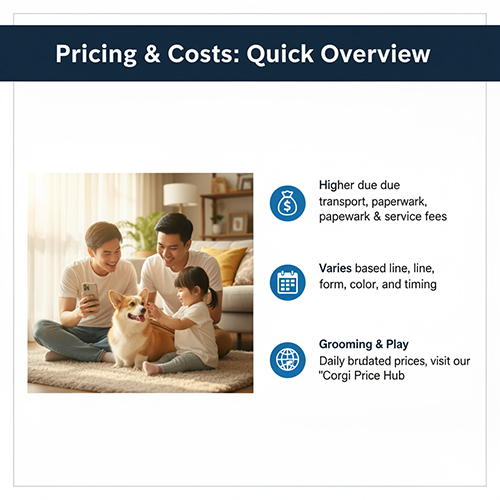 Pricing & Costs: Quick Overview

Higher due due transport, paperwark, papewark & service fees

Varies based line, line, form, color, and timing

Grooming & Play
Daily brudated prices, visit our "Corgi Price Hub